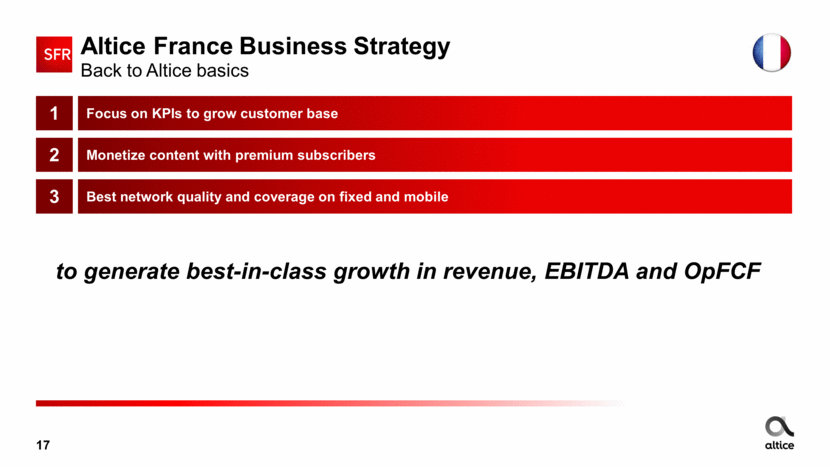 SFR

Altice France Business Strategy
Back to Altice basics

1 Focus on KPIs to grow customer base

2 Monetize content with premium subscribers

3 Best network quality and coverage on fixed and mobile

to generate best-in-class growth in revenue, EBITDA and OpFCF

17

altice